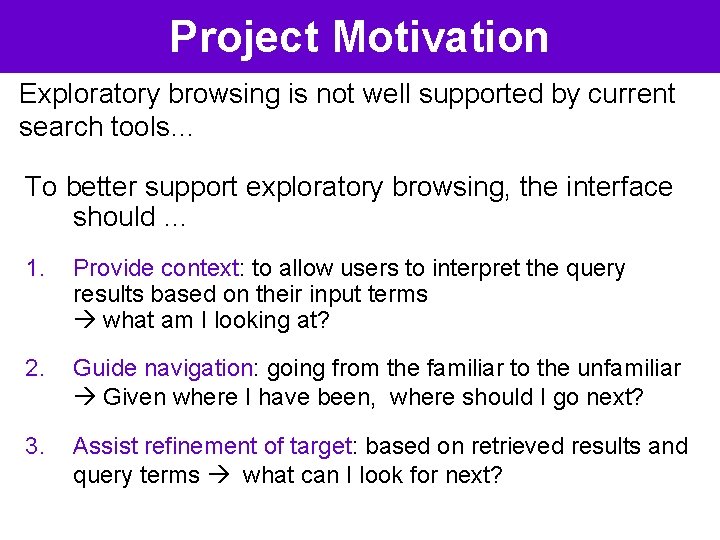 Project Motivation

Exploratory browsing is not well supported by current search tools...

To better support exploratory browsing, the interface should ...

1. Provide context: to allow users to interpret the query results based on their input terms
→ what am I looking at?

2. Guide navigation: going from the familiar to the unfamiliar
→ Given where I have been, where should I go next?

3. Assist refinement of target: based on retrieved results and query terms → what can I look for next?